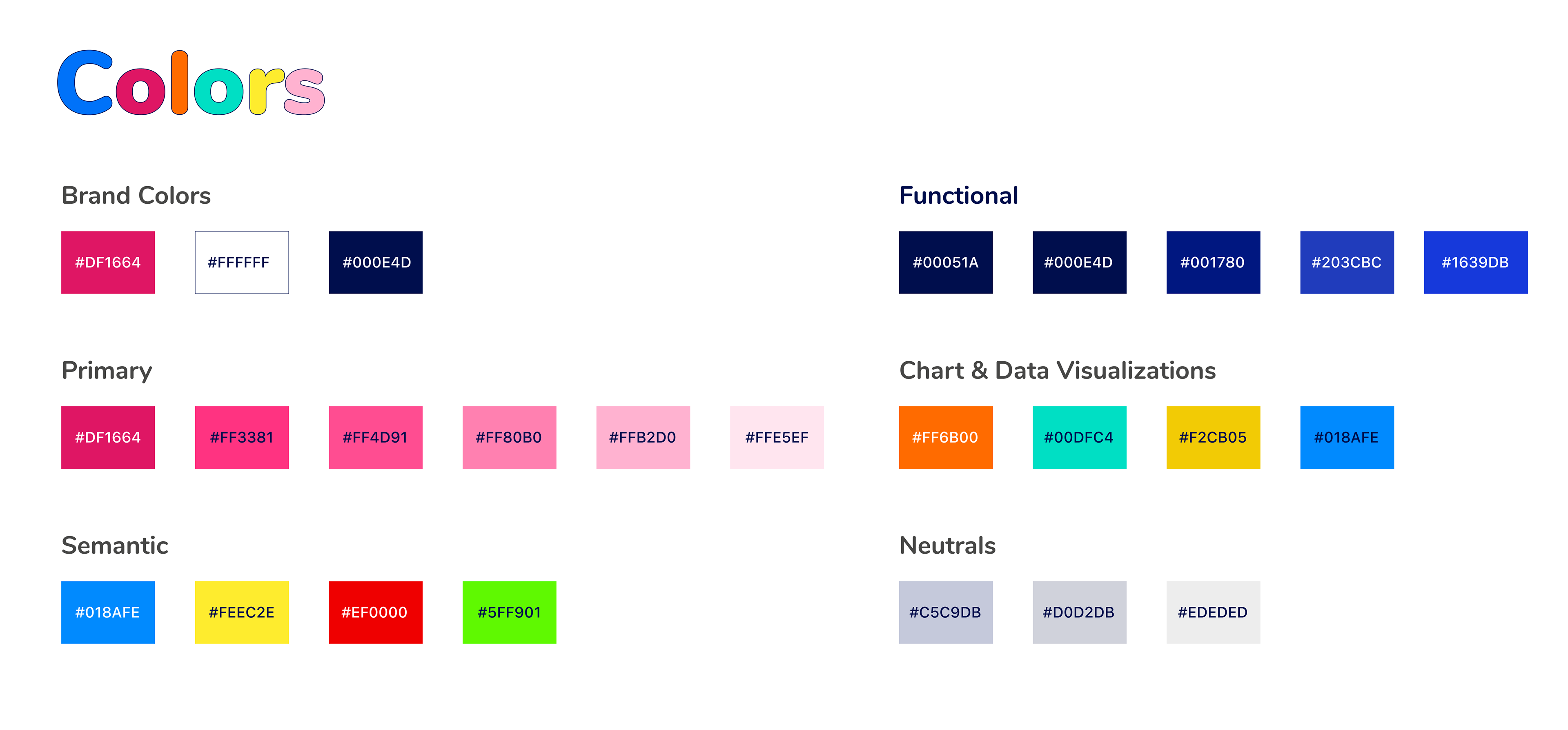 Colors

Brand Colors

#DF1664 #FFFFFF #000E4D

Primary

#DF1664 #FF3381 #FF4D91 #FF80B0 #FFB2D0 #FFE5EF

Semantic

#018AFE #FEEC2E #EF0000 #5FF901

Functional

#00051A #000E4D #001780 #203CBC #1639DB

Chart & Data Visualizations

#FF6B00 #00DFC4 #F2CB05 #018AFE

Neutrals

#C5C9DB #D0D2DB #EDEDED